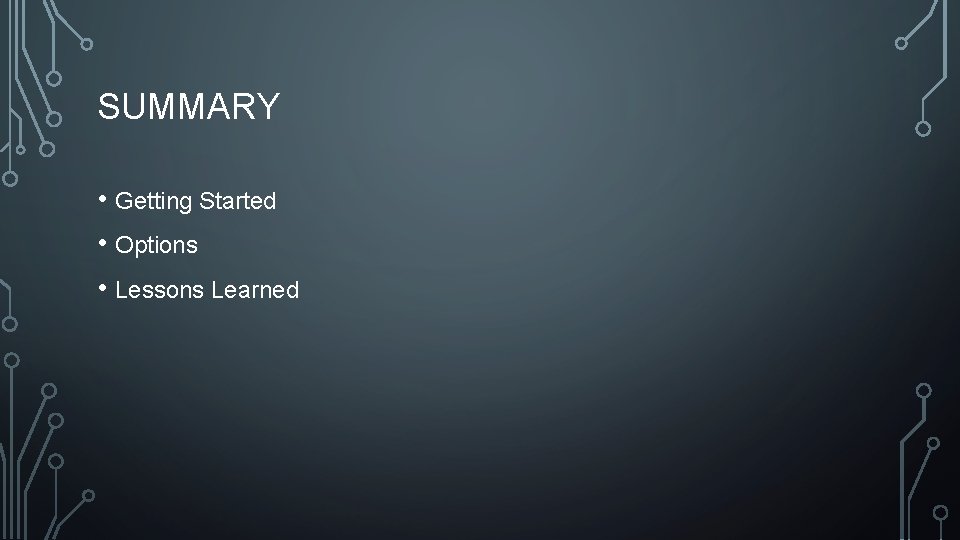 SUMMARY

• Getting Started
• Options
• Lessons Learned